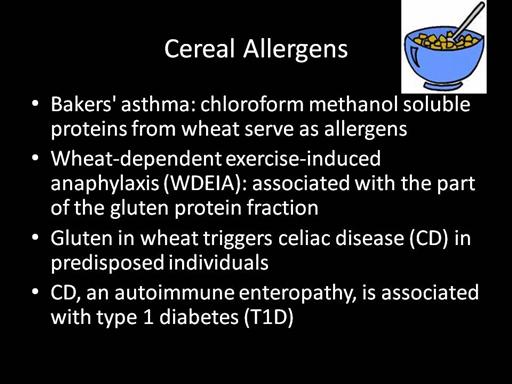 Cereal Allergens

• Bakers' asthma: chloroform methanol soluble proteins from wheat serve as allergens

• Wheat-dependent exercise-induced anaphylaxis (WDEIA): associated with the part of the gluten protein fraction

• Gluten in wheat triggers celiac disease (CD) in predisposed individuals

• CD, an autoimmune enteropathy, is associated with type 1 diabetes (T1D)